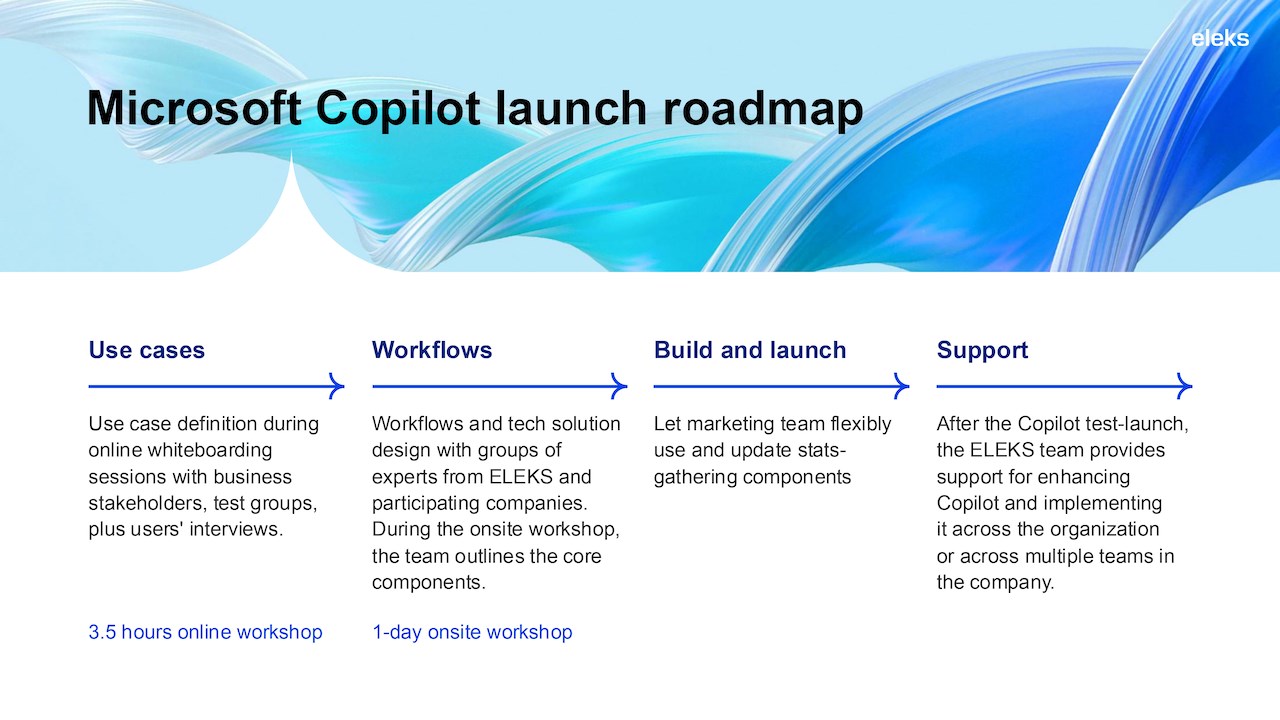 eleks

Microsoft Copilot launch roadmap

Use cases

Use case definition during online whiteboarding sessions with business stakeholders, test groups, plus users' interviews.

3.5 hours online workshop

Workflows

Workflows and tech solution design with groups of experts from ELEKS and participating companies. During the onsite workshop, the team outlines the core components.

1-day onsite workshop

Build and launch

Let marketing team flexibly use and update stats-gathering components

Support

After the Copilot test-launch, the ELEKS team provides support for enhancing Copilot and implementing it across the organization or across multiple teams in the company.